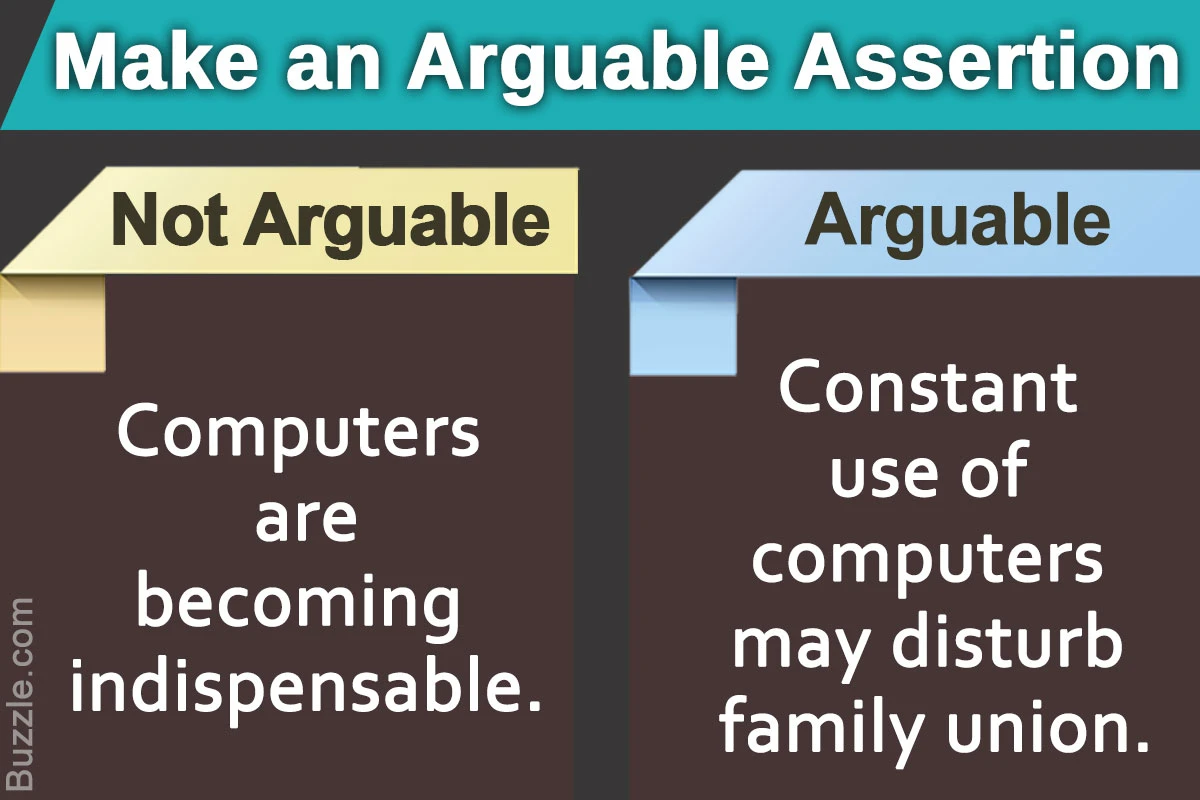 Make an Arguable Assertion

Not Arguable

Computers are becoming indispensable.

Arguable

Constant use of computers may disturb family union.

Buzzle.com